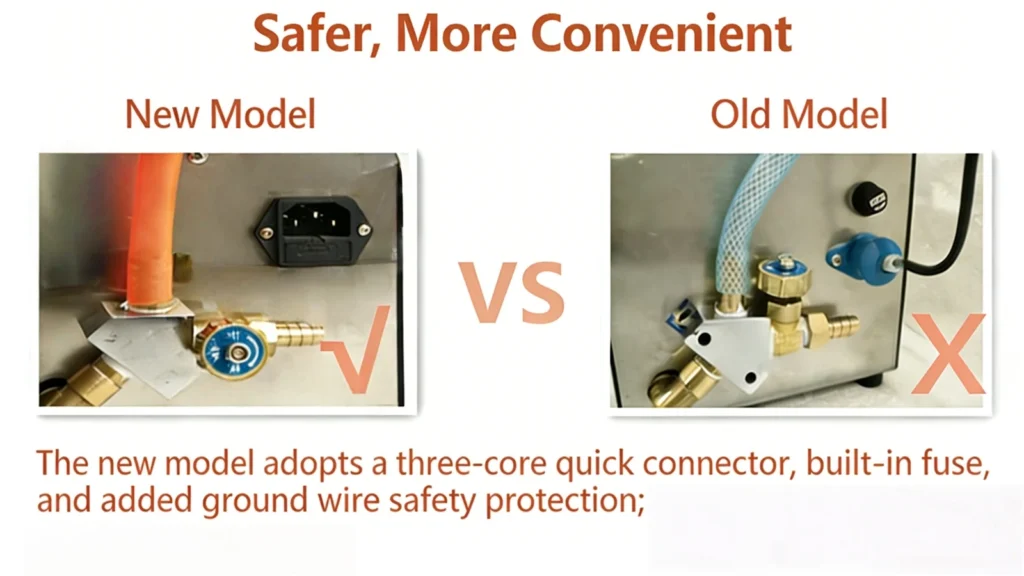 Safer, More Convenient

New Model

√

VS

Old Model

X

The new model adopts a three-core quick connector, built-in fuse, and added ground wire safety protection;